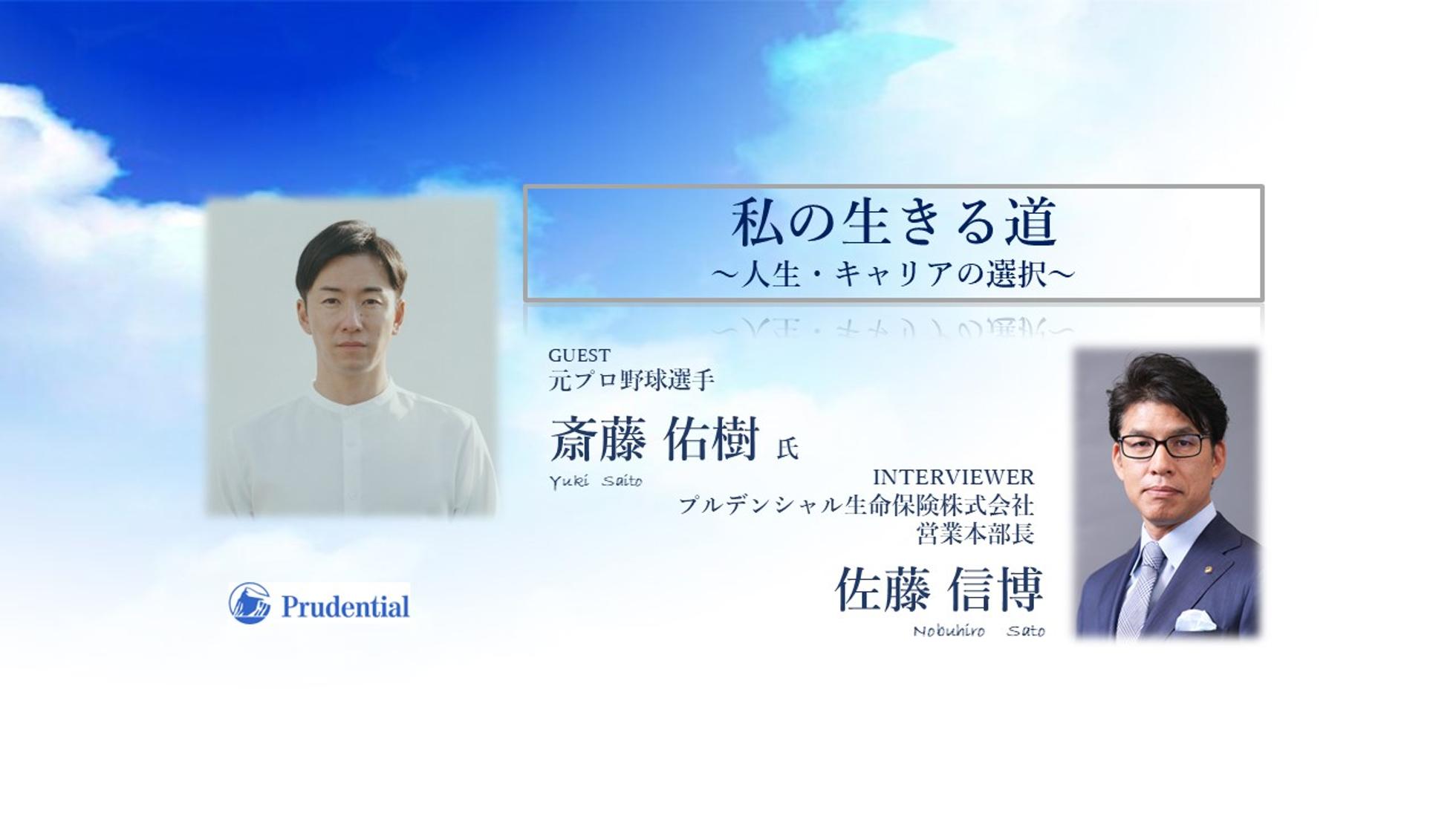 私の生きる道
～人生・キャリアの選択～

GUEST
元プロ野球選手
斎藤 佑樹 氏
Yuki Saito

INTERVIEWER
プルデンシャル生命保険株式会社
営業本部長
佐藤 信博
Nobuhiro Sato

Prudential